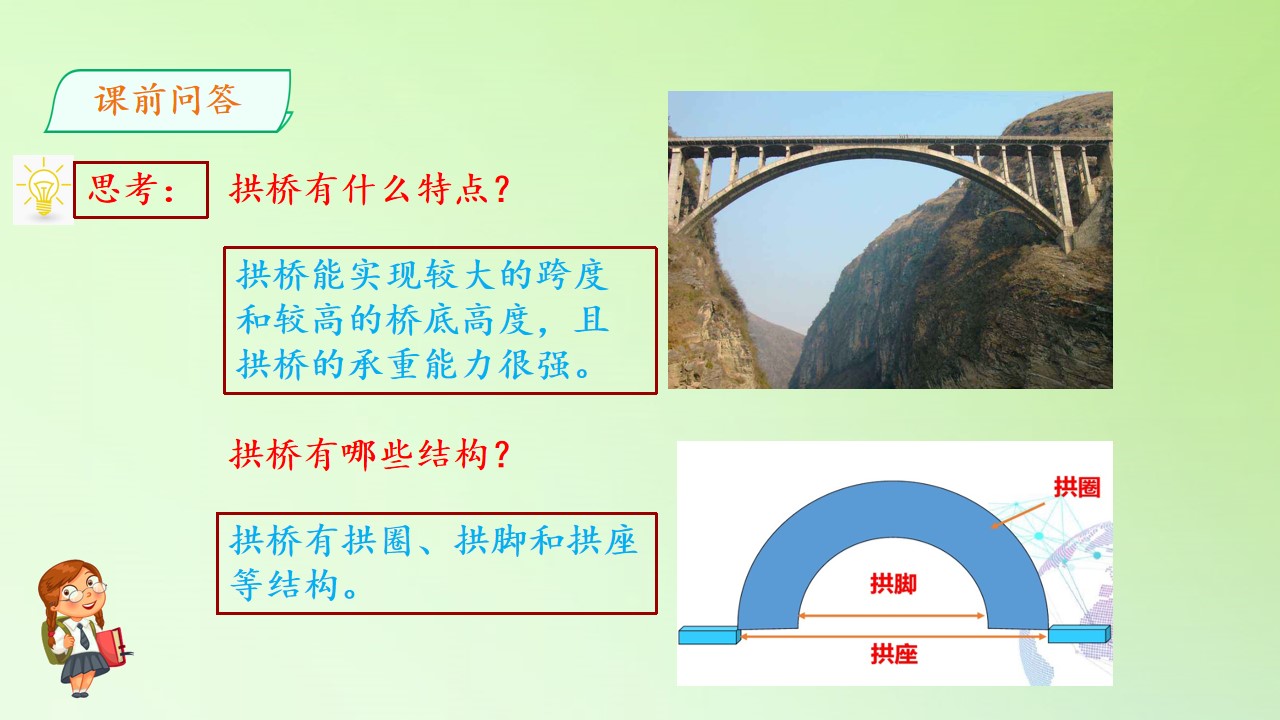 课前问答

思考：

拱桥有什么特点？

拱桥能实现较大的跨度和较高的桥底高度，且拱桥的承重能力很强。

拱桥有哪些结构？

拱桥有拱圈、拱脚和拱座等结构。

拱圈

拱脚

拱座